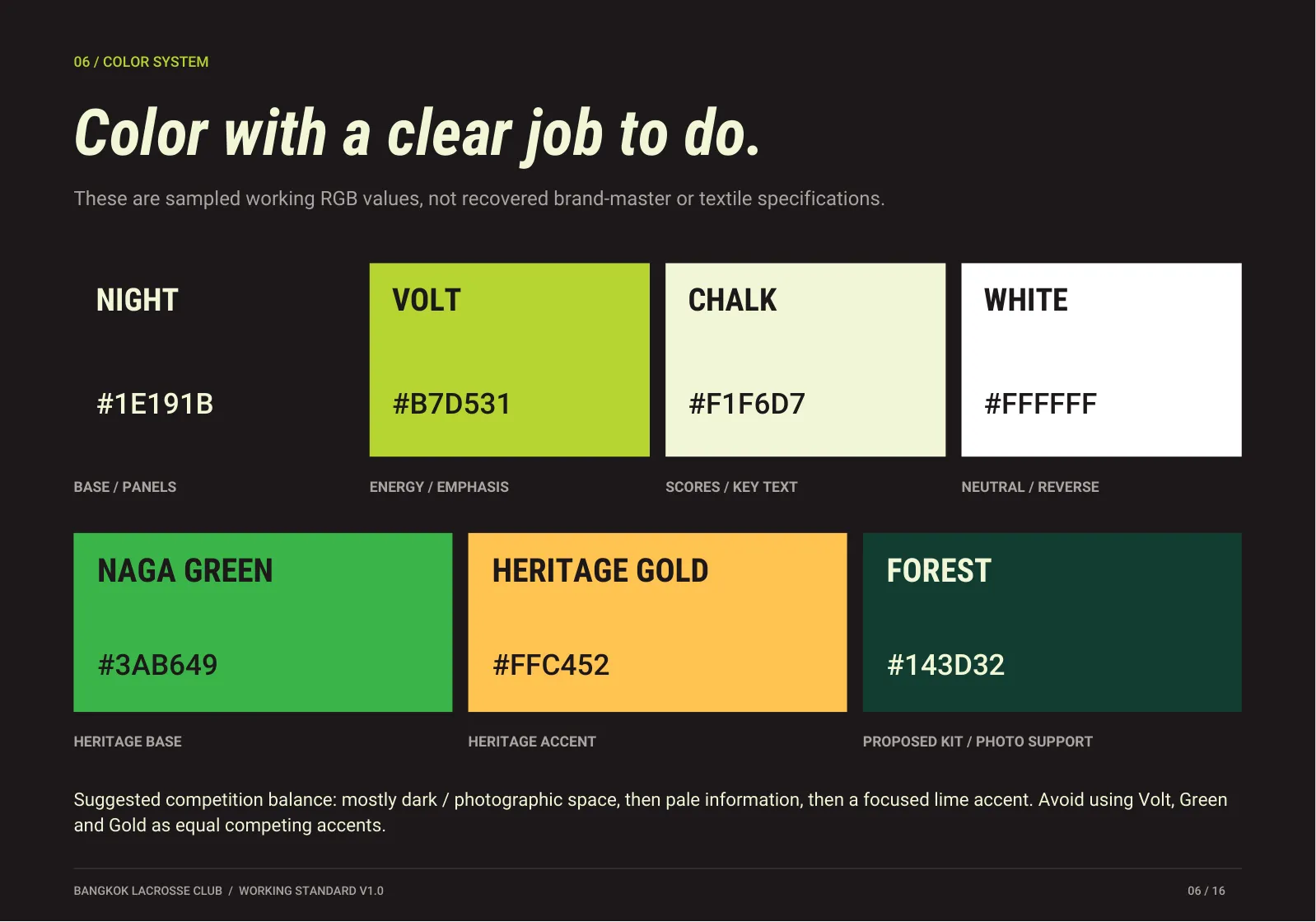 06 / COLOR SYSTEM

Color with a clear job to do.

These are sampled working RGB values, not recovered brand-master or textile specifications.

NIGHT

#1E191B

BASE / PANELS

VOLT

#B7D531

ENERGY / EMPHASIS

CHALK

#F1F6D7

SCORES / KEY TEXT

WHITE

#FFFFFF

NEUTRAL / REVERSE

NAGA GREEN

#3AB649

HERITAGE BASE

HERITAGE GOLD

#FFC452

HERITAGE ACCENT

FOREST

#143D32

PROPOSED KIT / PHOTO SUPPORT

Suggested competition balance: mostly dark / photographic space, then pale information, then a focused lime accent. Avoid using Volt, Green and Gold as equal competing accents.

BANGKOK LACROSSE CLUB / WORKING STANDARD V1.0

06 / 16